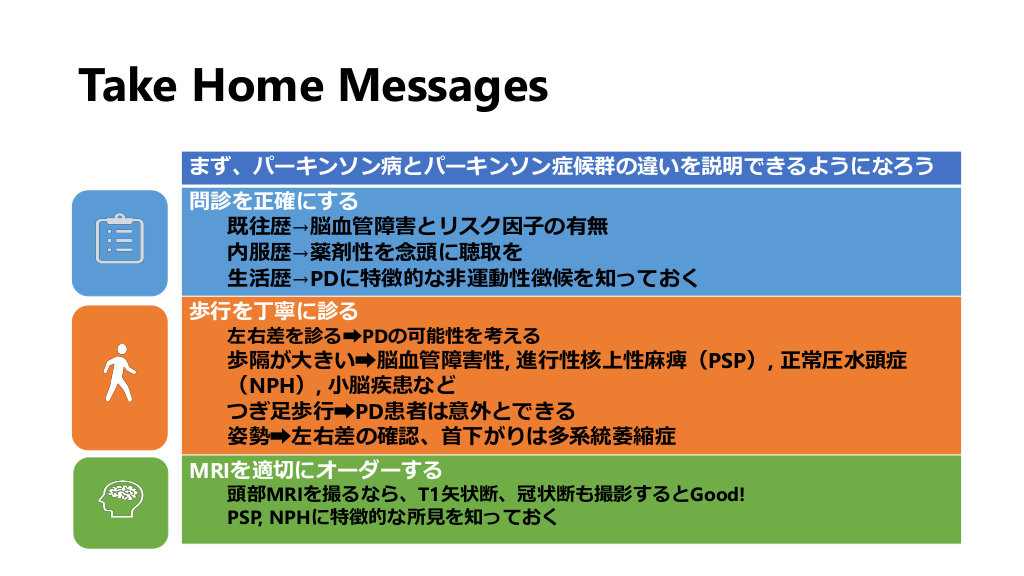 Take Home Messages

まず、パーキンソン病とパーキンソン症候群の違いを説明できるようになろう

問診を正確にする
既往歴→脳血管障害とリスク因子の有無
内服歴→薬剤性を念頭に聴取を
生活歴→PDに特徴的な非運動性徴候を知っておく

歩行を丁寧に診る
左右差を診る➡PDの可能性を考える
歩隔が大きい➡脳血管障害性, 進行性核上性麻痺（PSP）, 正常圧水頭症（NPH）, 小脳疾患など
つぎ足歩行➡PD患者は意外とできる
姿勢➡左右差の確認、首下がりは多系統萎縮症

MRIを適切にオーダーする
頭部MRIを撮るなら、T1矢状断、冠状断も撮影するとGood!
PSP, NPHに特徴的な所見を知っておく